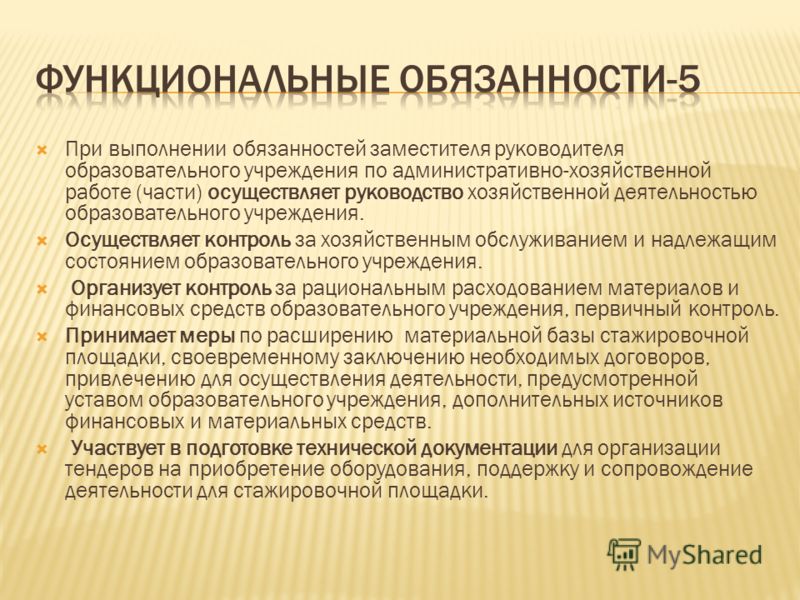 ФУНКЦИОНАЛЬНЫЕ ОБЯЗАННОСТИ-5

При выполнении обязанностей заместителя руководителя образовательного учреждения по административно-хозяйственной работе (части) осуществляет руководство хозяйственной деятельностью образовательного учреждения.

Осуществляет контроль за хозяйственным обслуживанием и надлежащим состоянием образовательного учреждения.

Организует контроль за рациональным расходованием материалов и финансовых средств образовательного учреждения, первичный контроль.

Принимает меры по расширению материальной базы стажировочной площадки, своевременному заключению необходимых договоров, привлечению для осуществления деятельности, предусмотренной уставом образовательного учреждения, дополнительных источников финансовых и материальных средств.

Участвует в подготовке технической документации для организации тендеров на приобретение оборудования, поддержку и сопровождение деятельности для стажировочной площадки.

MyShared